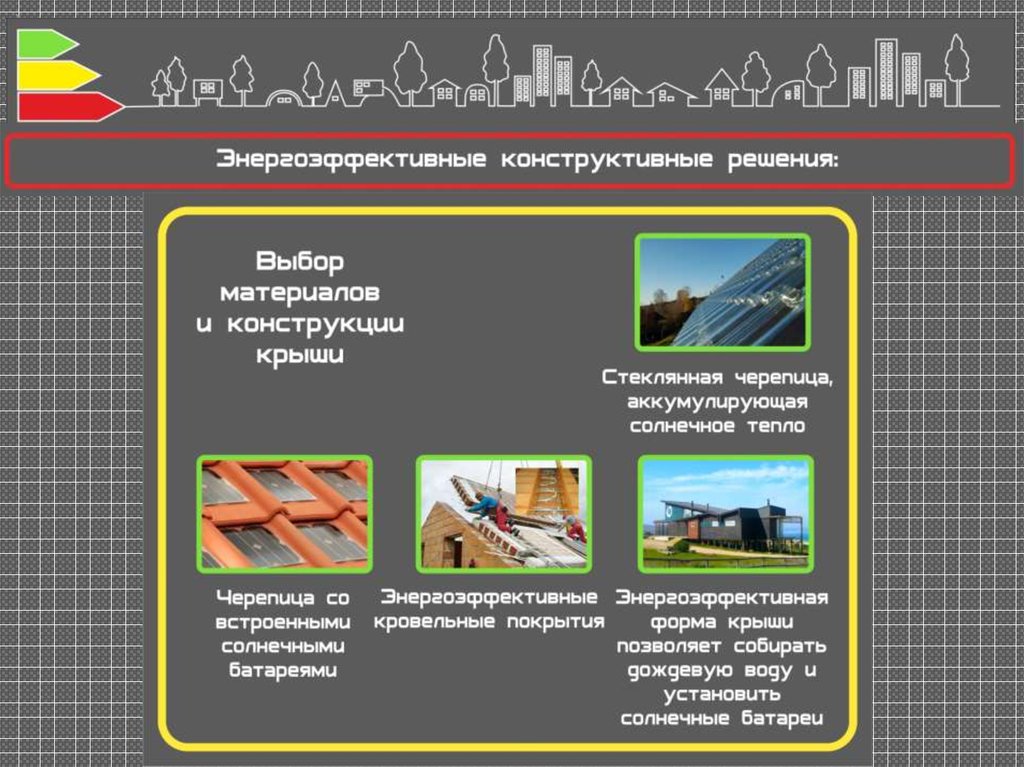 Энергоэффективные конструктивные решения:

Выбор материалов и конструкции крыши

Стеклянная черепица, аккумулирующая солнечное тепло

Черепица со встроенными солнечными батареями

Энергоэффективные кровельные покрытия

Энергоэффективная форма крыши позволяет собирать дождевую воду и установить солнечные батареи